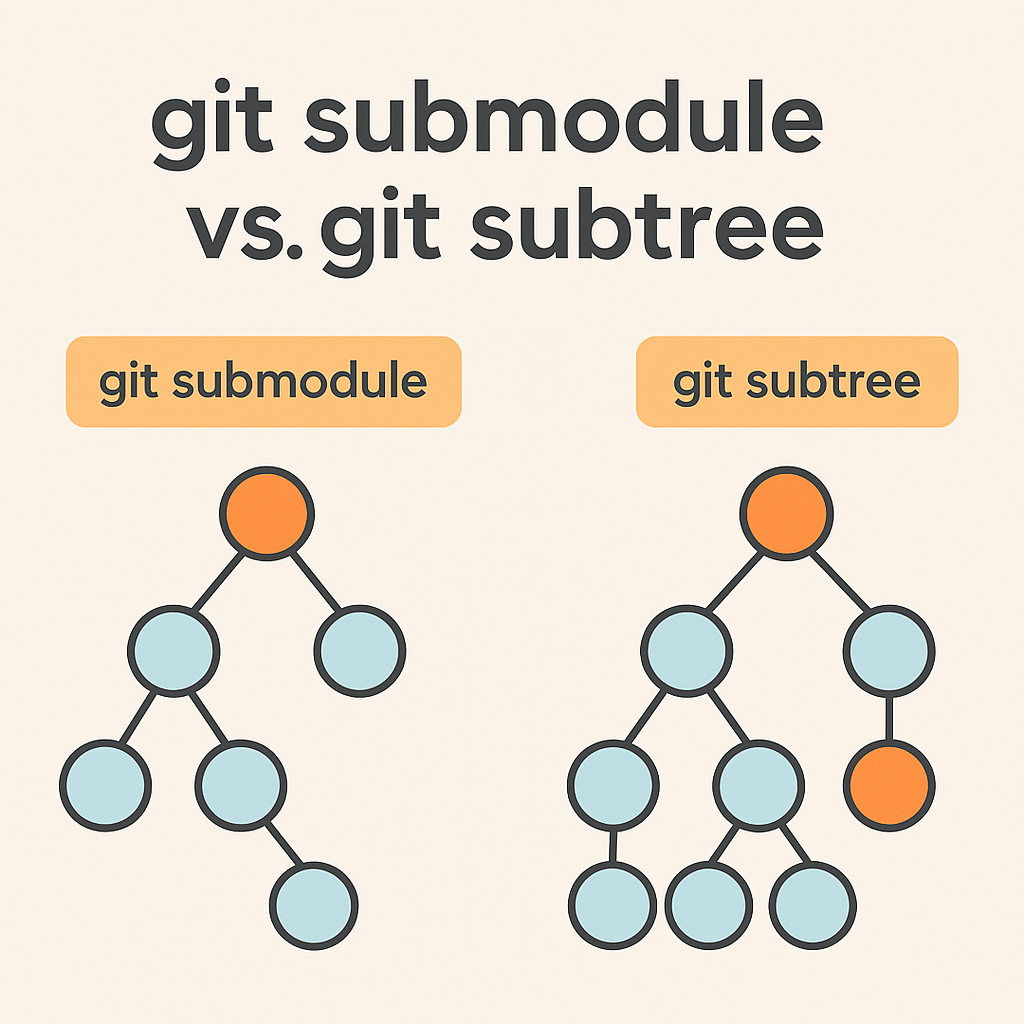 git submodule
vs. git subtree

git submodule

git subtree